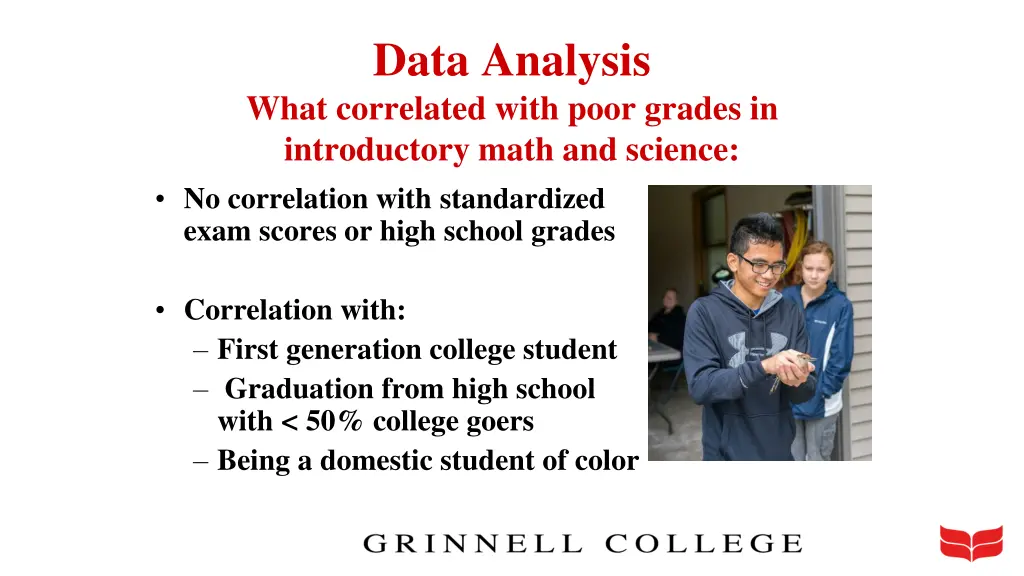 Data Analysis
What correlated with poor grades in introductory math and science:

• No correlation with standardized exam scores or high school grades

• Correlation with:
– First generation college student
– Graduation from high school with < 50% college goers
– Being a domestic student of color

GRINNELL COLLEGE